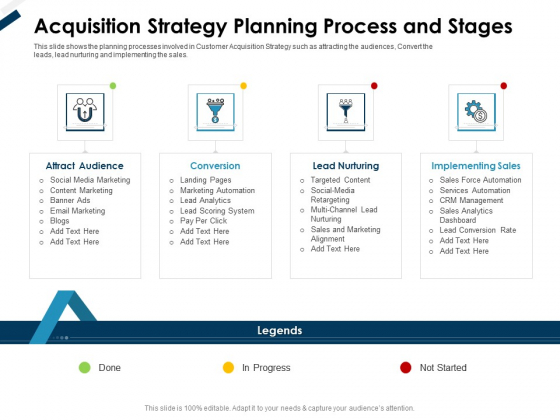 Acquisition Strategy Planning Process and Stages

This slide shows the planning processes involved in Customer Acquisition Strategy such as attracting the audiences, Convert the leads, lead nurturing and implementing the sales.

Attract Audience
- Social Media Marketing
- Content Marketing
- Banner Ads
- Email Marketing
- Blogs
- Add Text Here
- Add Text Here

Conversion
- Landing Pages
- Marketing Automation
- Lead Analytics
- Lead Scoring System
- Pay Per Click
- Add Text Here
- Add Text Here

Lead Nurturing
- Targeted Content
- Social-Media Retargeting
- Multi-Channel Lead Nurturing
- Sales and Marketing Alignment
- Add Text Here

Implementing Sales
- Sales Force Automation
- Services Automation
- CRM Management
- Sales Analytics Dashboard
- Lead Conversion Rate
- Add Text Here
- Add Text Here

Legends

Done

In Progress

Not Started

This slide is 100% editable. Adapt it to your needs & capture your audience's attention.